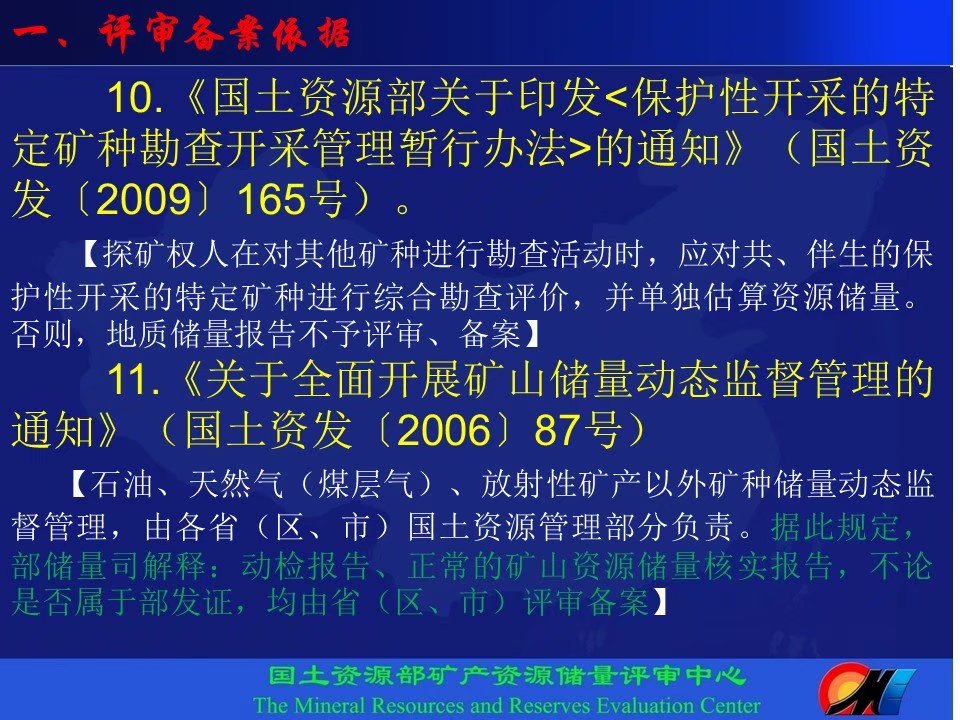 一、评审备案依据

10.《国土资源部关于印发<保护性开采的特定矿种勘查开采管理暂行办法>的通知》（国土资发〔2009〕165号）。

【探矿权人在对其他矿种进行勘查活动时，应对共、伴生的保护性开采的特定矿种进行综合勘查评价，并单独估算资源储量。否则，地质储量报告不予评审、备案】

11.《关于全面开展矿山储量动态监督管理的通知》（国土资发〔2006〕87号）

【石油、天然气（煤层气）、放射性矿产以外矿种储量动态监督管理，由各省（区、市）国土资源管理部分负责。据此规定，部储量司解释：动检报告、正常的矿山资源储量核实报告，不论是否属于部发证，均由省（区、市）评审备案】

国土资源部矿产资源储量评审中心
The Mineral Resources and Reserves Evaluation Center